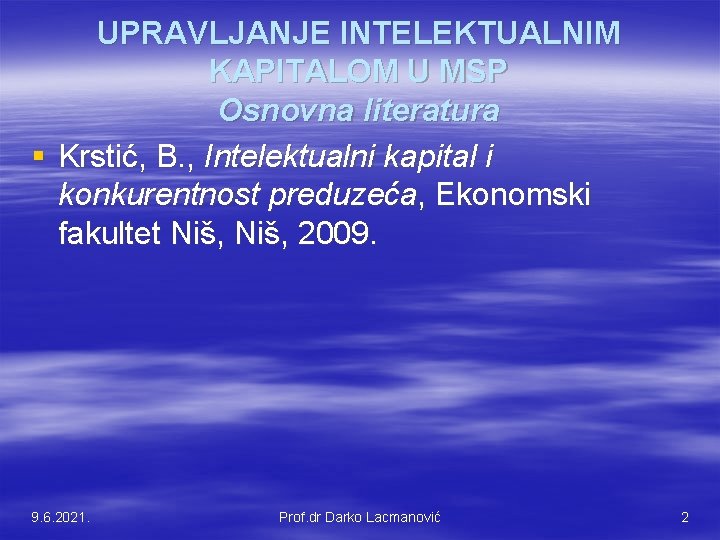 UPRAVLJANJE INTELEKTUALNIM KAPITALOM U MSP
Osnovna literatura

▪ Krstić, B., Intelektualni kapital i konkurentnost preduzeća, Ekonomski fakultet Niš, Niš, 2009.

9.6.2021.
Prof.dr Darko Lacmanović
2